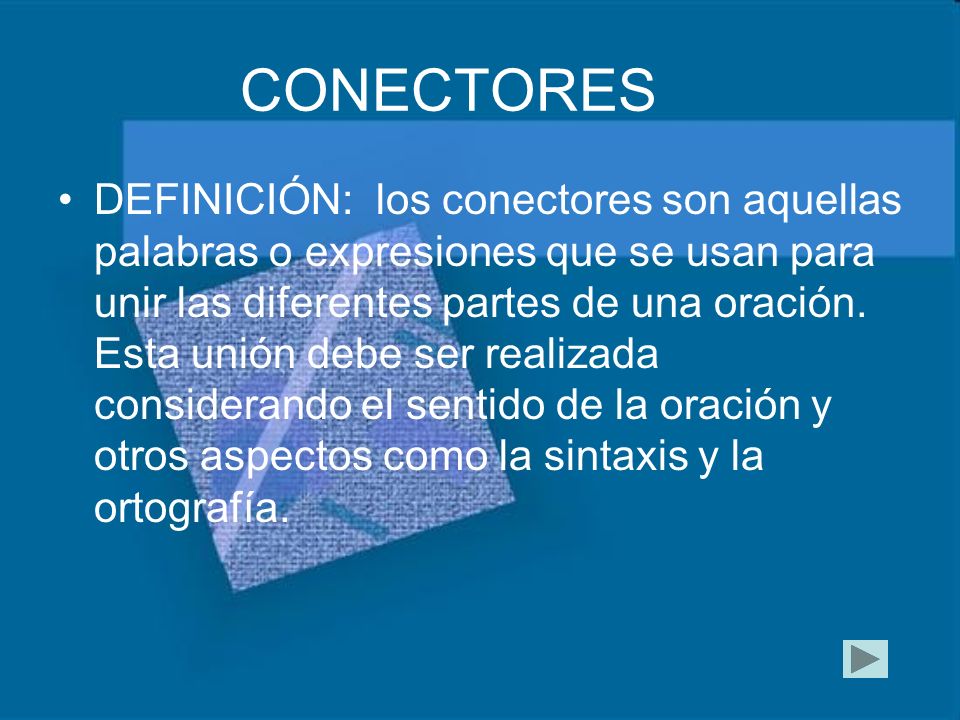 CONECTORES

• DEFINICIÓN: los conectores son aquellas palabras o expresiones que se usan para unir las diferentes partes de una oración. Esta unión debe ser realizada considerando el sentido de la oración y otros aspectos como la sintaxis y la ortografía.